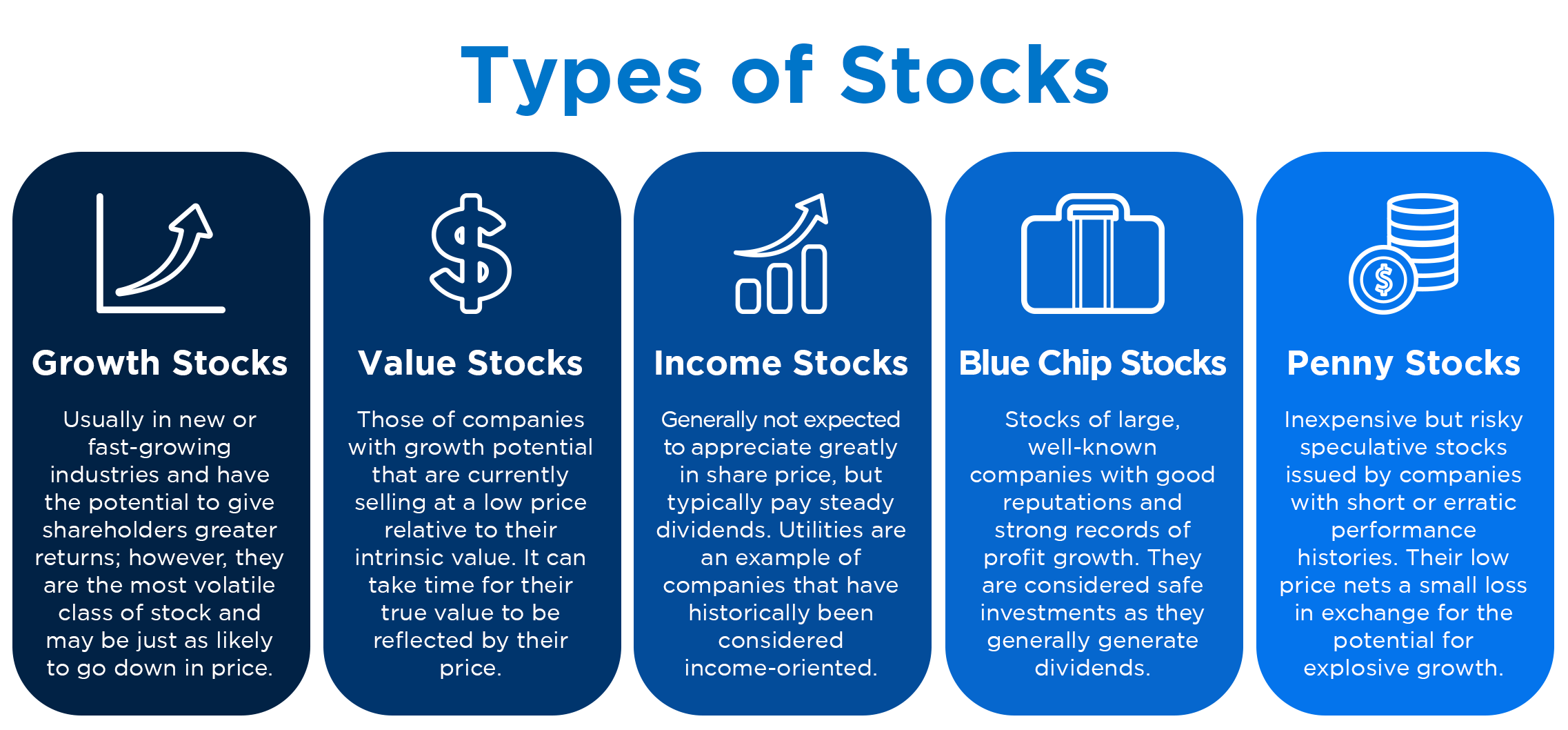 Types of Stocks

Growth Stocks

Usually in new or fast-growing industries and have the potential to give shareholders greater returns; however, they are the most volatile class of stock and may be just as likely to go down in price.

Value Stocks

Those of companies with growth potential that are currently selling at a low price relative to their intrinsic value. It can take time for their true value to be reflected by their price.

Income Stocks

Generally not expected to appreciate greatly in share price, but typically pay steady dividends. Utilities are an example of companies that have historically been considered income-oriented.

Blue Chip Stocks

Stocks of large, well-known companies with good reputations and strong records of profit growth. They are considered safe investments as they generally generate dividends.

Penny Stocks

Inexpensive but risky speculative stocks issued by companies with short or erratic performance histories. Their low price nets a small loss in exchange for the potential for explosive growth.